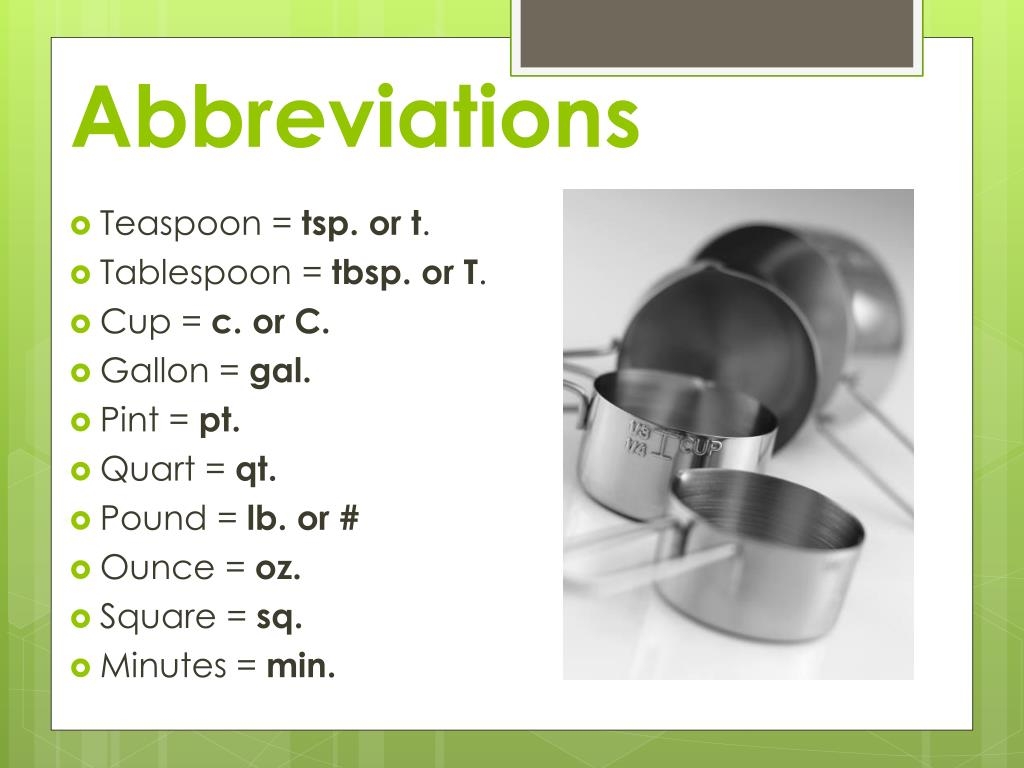 Abbreviations

Teaspoon = tsp. or t.
Tablespoon = tbsp. or T.
Cup = c. or C.
Gallon = gal.
Pint = pt.
Quart = qt.
Pound = lb. or #
Ounce = oz.
Square = sq.
Minutes = min.

1/3
1/4 CUP